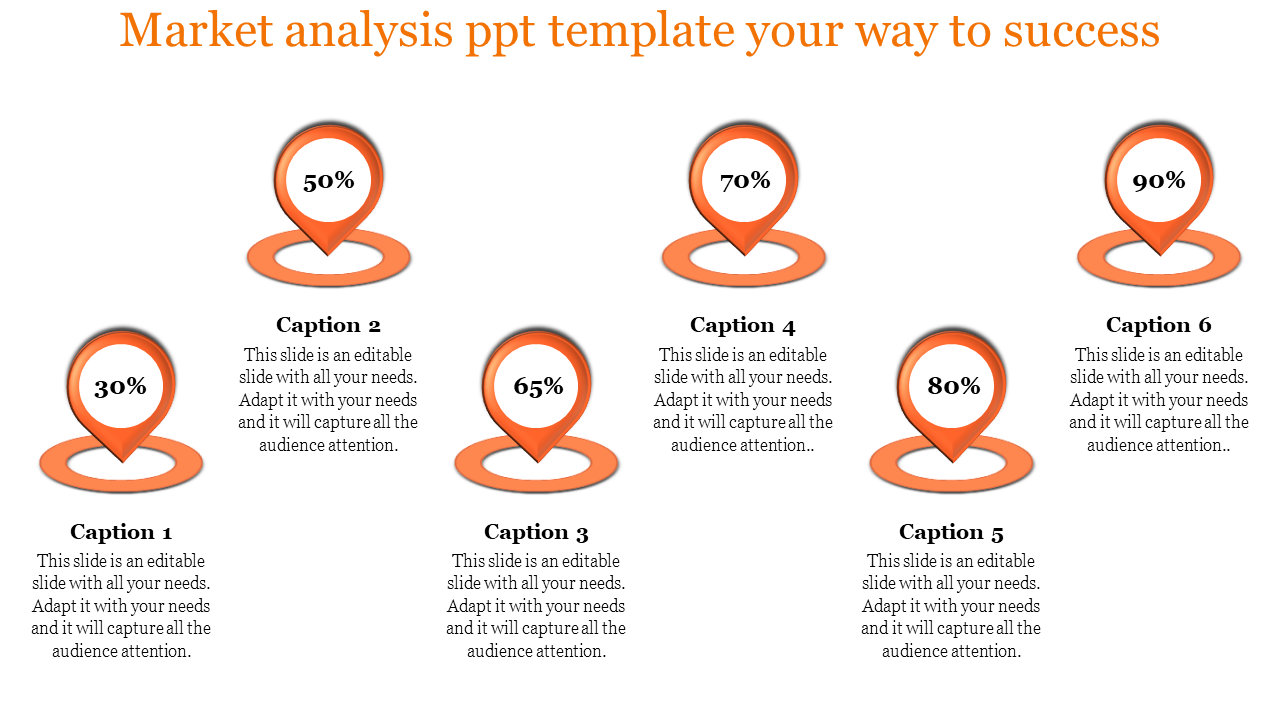 Market analysis ppt template your way to success

30%

Caption 1
This slide is an editable slide with all your needs. Adapt it with your needs and it will capture all the audience attention.

50%

Caption 2
This slide is an editable slide with all your needs. Adapt it with your needs and it will capture all the audience attention.

65%

Caption 3
This slide is an editable slide with all your needs. Adapt it with your needs and it will capture all the audience attention.

70%

Caption 4
This slide is an editable slide with all your needs. Adapt it with your needs and it will capture all the audience attention..

80%

Caption 5
This slide is an editable slide with all your needs. Adapt it with your needs and it will capture all the audience attention.

90%

Caption 6
This slide is an editable slide with all your needs. Adapt it with your needs and it will capture all the audience attention..